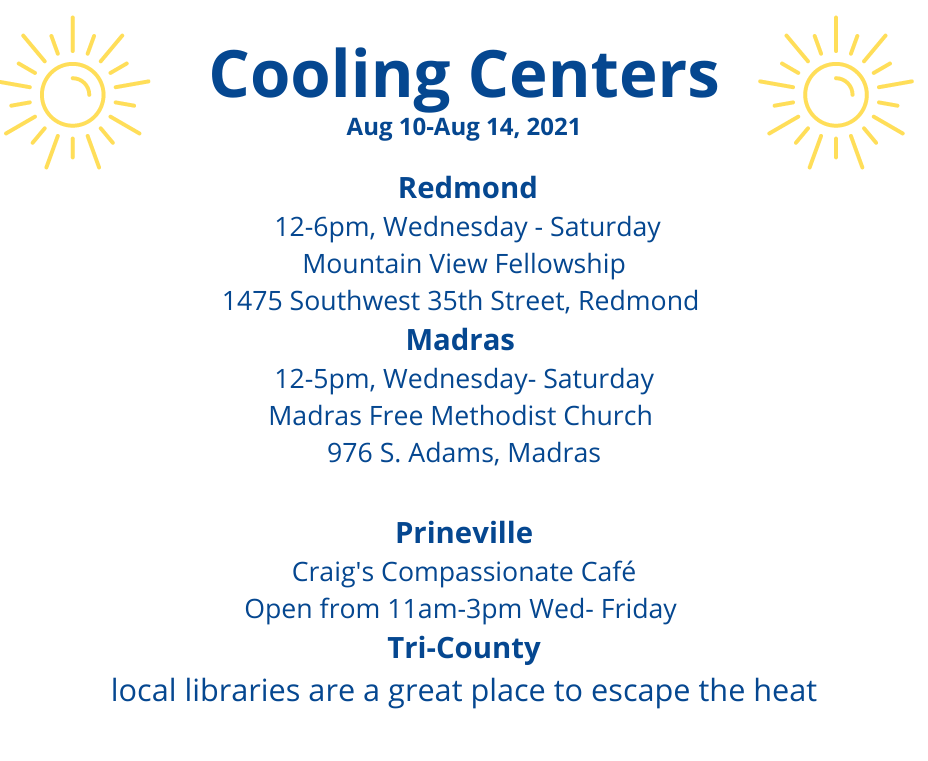 Cooling Centers
Aug 10-Aug 14, 2021

Redmond
12-6pm, Wednesday - Saturday
Mountain View Fellowship
1475 Southwest 35th Street, Redmond

Madras
12-5pm, Wednesday- Saturday
Madras Free Methodist Church
976 S. Adams, Madras

Prineville
Craig's Compassionate Café
Open from 11am-3pm Wed- Friday

Tri-County
local libraries are a great place to escape the heat